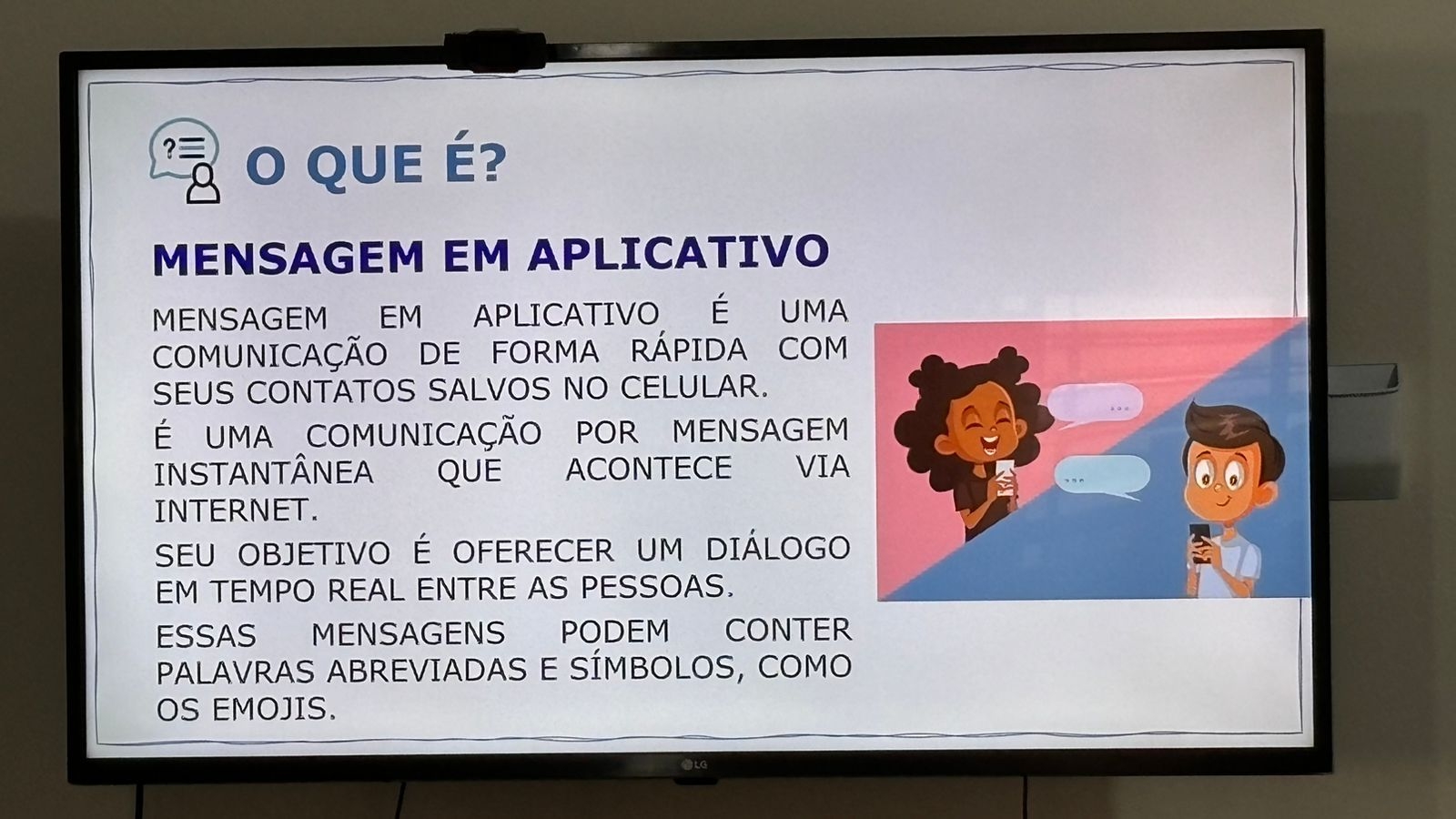 O QUE É?

MENSAGEM EM APLICATIVO

MENSAGEM EM APLICATIVO É UMA COMUNICAÇÃO DE FORMA RÁPIDA COM SEUS CONTATOS SALVOS NO CELULAR.

É UMA COMUNICAÇÃO POR MENSAGEM INSTANTÂNEA QUE ACONTECE VIA INTERNET.

SEU OBJETIVO É OFERECER UM DIÁLOGO EM TEMPO REAL ENTRE AS PESSOAS.

ESSAS MENSAGENS PODEM CONTER PALAVRAS ABREVIADAS E SÍMBOLOS, COMO OS EMOJIS.

LG